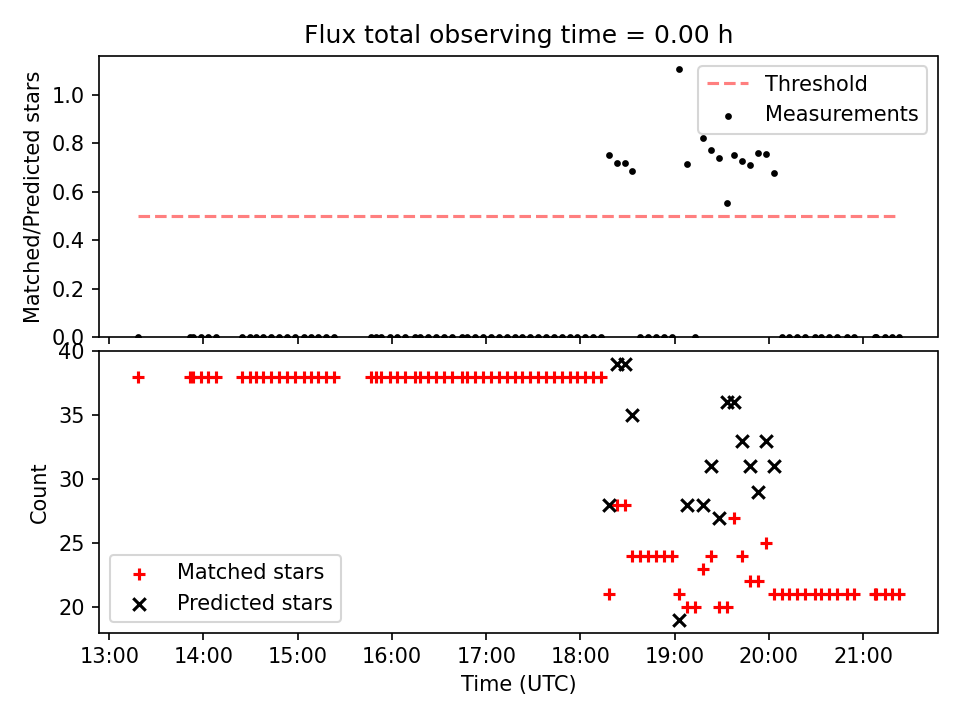 Flux total observing time = 0.00 h

Matched/Predicted stars

1.0
0.8
0.6
0.4
0.2
0.0

Threshold
Measurements

Count

40
35
30
25
20

Matched stars
Predicted stars

13:00
14:00
15:00
16:00
17:00
18:00
19:00
20:00
21:00

Time (UTC)